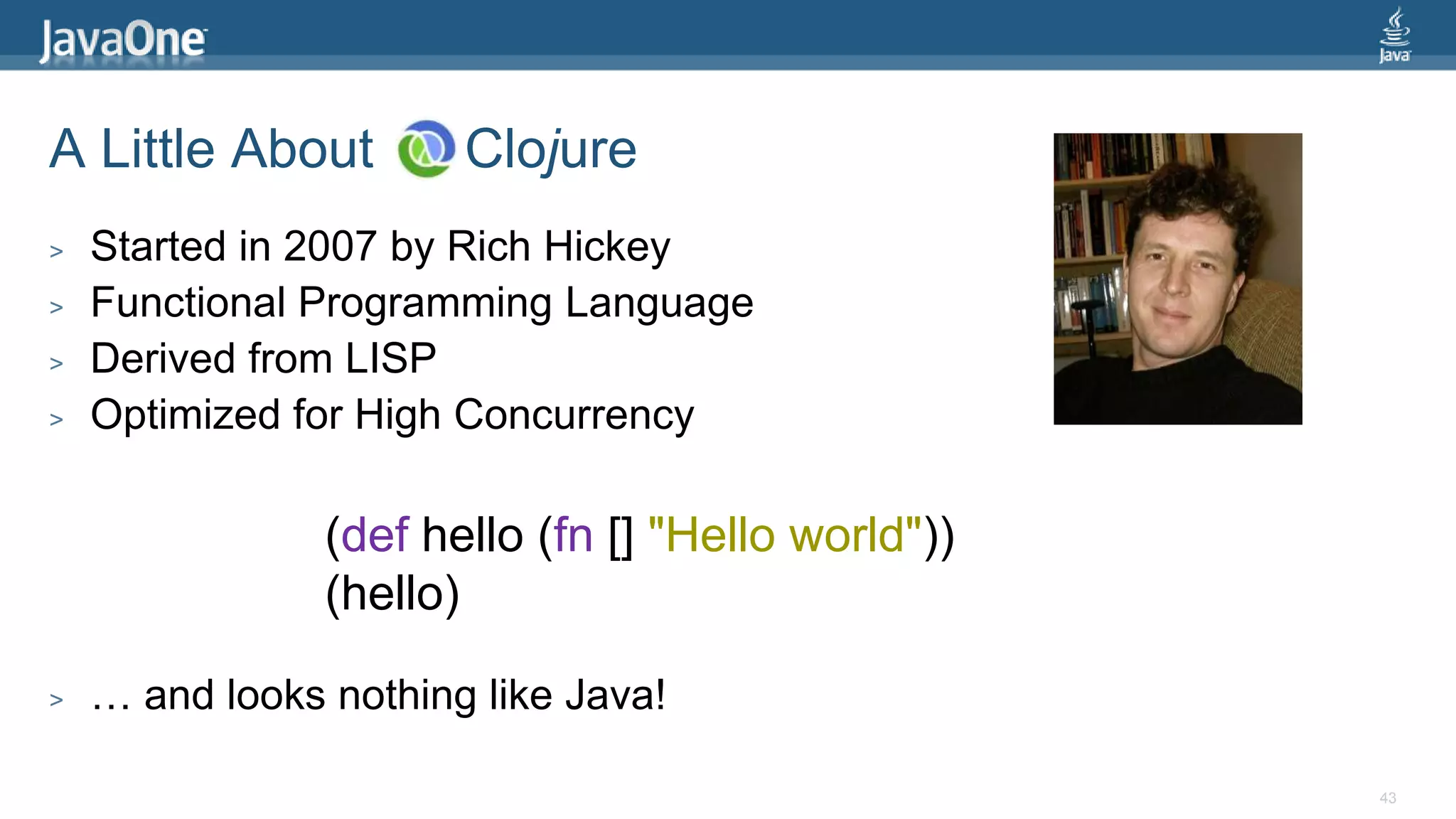 JavaOne

Java

A Little About Clojure

> Started in 2007 by Rich Hickey
> Functional Programming Language
> Derived from LISP
> Optimized for High Concurrency

(def hello (fn [] "Hello world"))
(hello)

> … and looks nothing like Java!

43